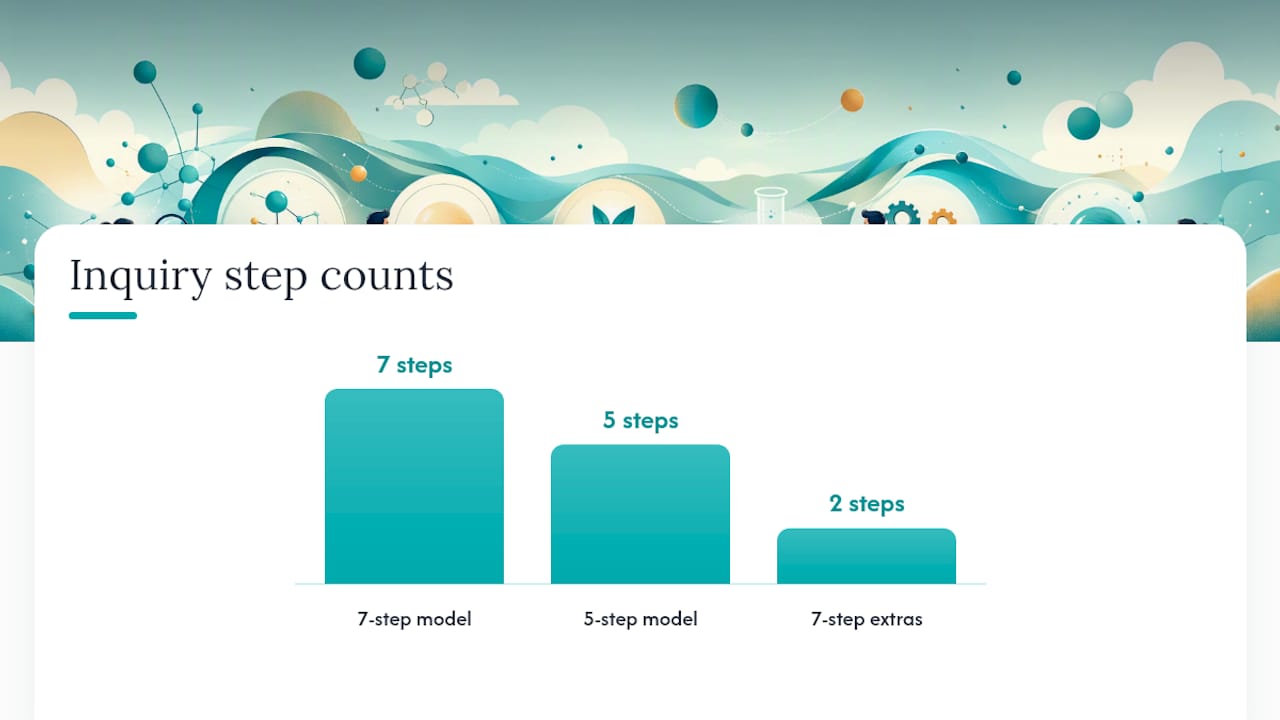 Inquiry step counts

7 steps

5 steps

2 steps

7-step model

5-step model

7-step extras